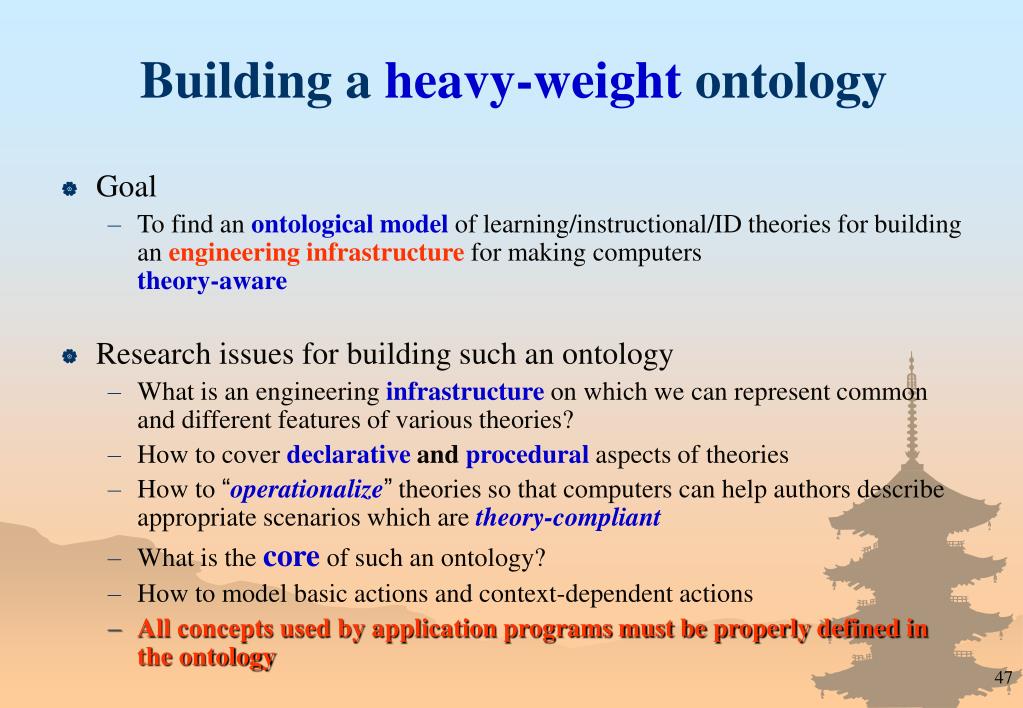 Building a heavy-weight ontology

Goal
– To find an ontological model of learning/instructional/ID theories for building an engineering infrastructure for making computers theory-aware

Research issues for building such an ontology
– What is an engineering infrastructure on which we can represent common and different features of various theories?
– How to cover declarative and procedural aspects of theories
– How to “operationalize” theories so that computers can help authors describe appropriate scenarios which are theory-compliant
– What is the core of such an ontology?
– How to model basic actions and context-dependent actions
– All concepts used by application programs must be properly defined in the ontology

47